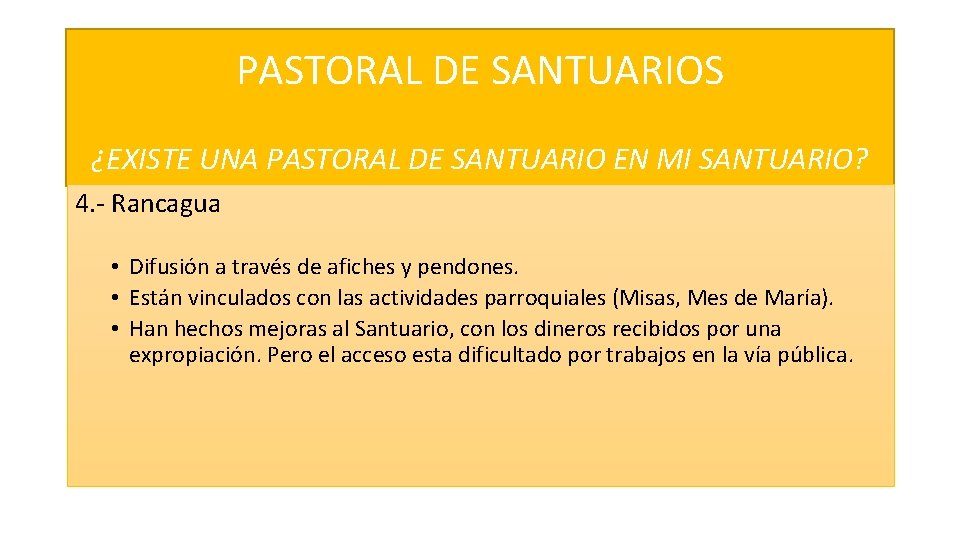 PASTORAL DE SANTUARIOS

¿EXISTE UNA PASTORAL DE SANTUARIO EN MI SANTUARIO?

4.- Rancagua

• Difusión a través de afiches y pendones.
• Están vinculados con las actividades parroquiales (Misas, Mes de María).
• Han hechos mejoras al Santuario, con los dineros recibidos por una expropiación. Pero el acceso esta dificultado por trabajos en la vía pública.